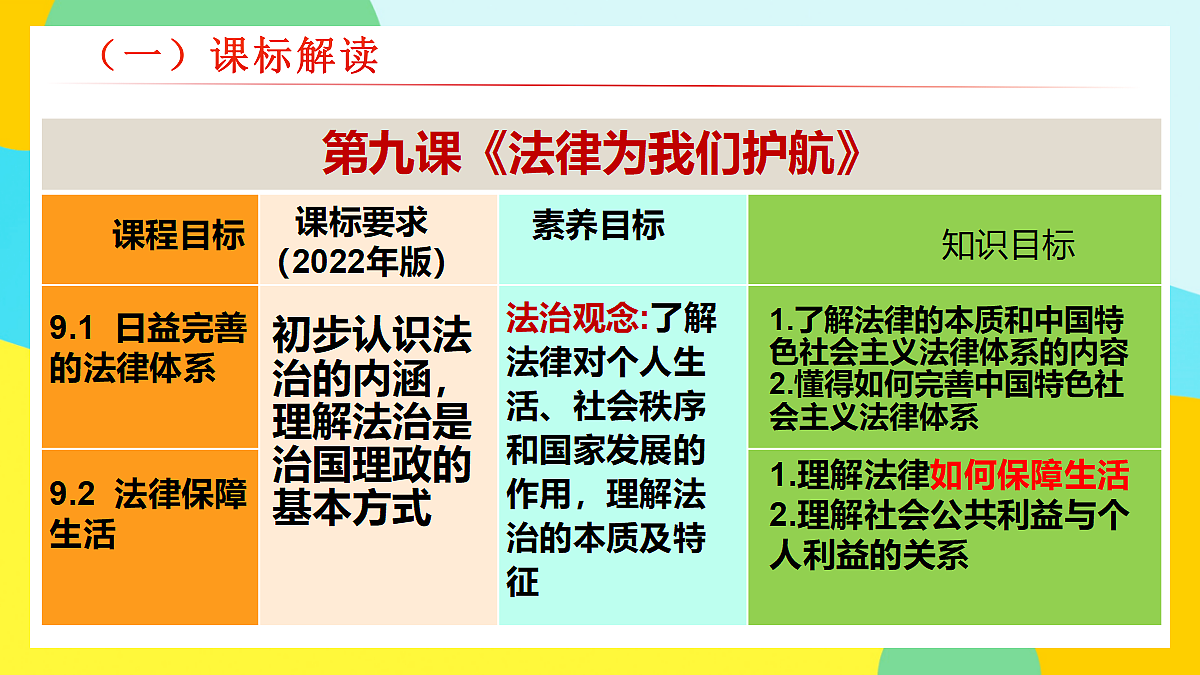 （一）课标解读

第九课《法律为我们护航》

| 课程目标 | 课标要求（2022年版） | 素养目标 | 知识目标 |
|---|---|---|---|
| 9.1 日益完善的法律体系 | 初步认识法治的内涵，理解法治是治国理政的基本方式 | 法治观念:了解法律对个人生活、社会秩序和国家发展的作用，理解法治的本质及特征 | 1.了解法律的本质和中国特色社会主义法律体系的内容 2.懂得如何完善中国特色社会主义法律体系 |
| 9.2 法律保障生活 | | | 1.理解法律如何保障生活 2.理解社会公共利益与个人利益的关系 |